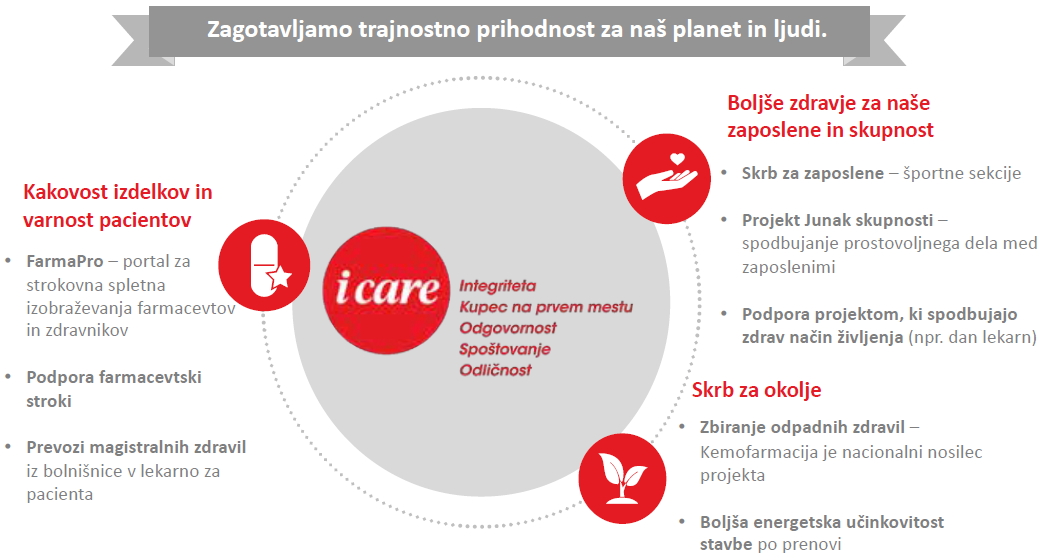 Zagotavljamo trajnostno prihodnost za naš planet in ljudi.

Kakovost izdelkov in varnost pacientov

- FarmaPro – portal za strokovna spletna izobraževanja farmacevtov in zdravnikov
- Podpora farmacevtski stroki
- Prevozi magistralnih zdravil iz bolnišnice v lekarno za pacienta

i care

Integriteta
Kupec na prvem mestu
Odgovornost
Spoštovanje
Odličnost

Boljše zdravje za naše zaposlene in skupnost

- Skrb za zaposlene – športne sekcije
- Projekt Junak skupnosti – spodbujanje prostovoljnega dela med zaposlenimi
- Podpora projektom, ki spodbujajo zdrav način življenja (npr. dan lekarn)

Skrb za okolje

- Zbiranje odpadnih zdravil – Kemofarmacija je nacionalni nosilec projekta
- Boljša energetska učinkovitost stavbe po prenovi